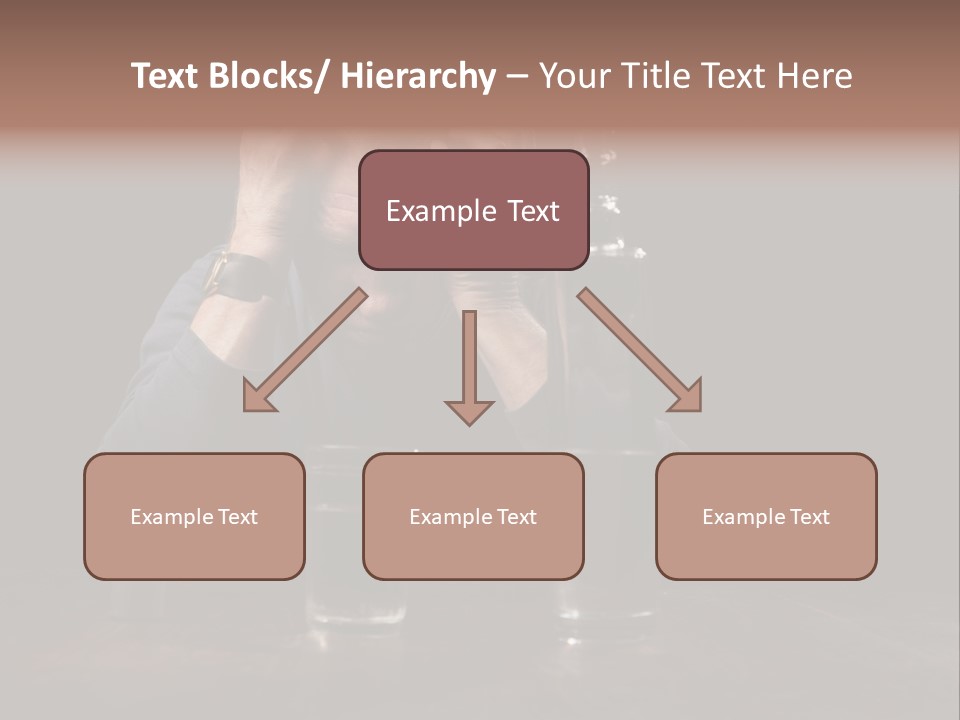 Text Blocks/ Hierarchy – Your Title Text Here

Example Text

Example Text

Example Text

Example Text